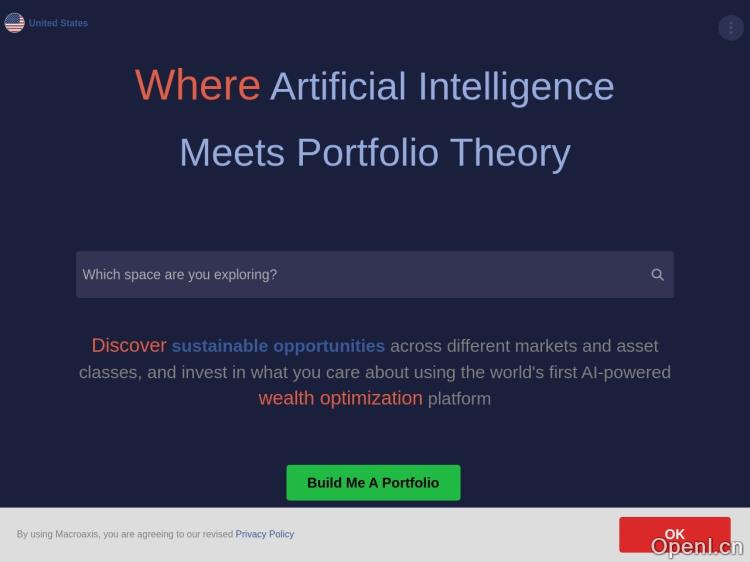 United States

Where Artificial Intelligence Meets Portfolio Theory

Which space are you exploring?

Discover sustainable opportunities across different markets and asset classes, and invest in what you care about using the world's first AI-powered wealth optimization platform

Build Me A Portfolio

By using Macroaxis, you are agreeing to our revised Privacy Policy

OK

OpenI.cn